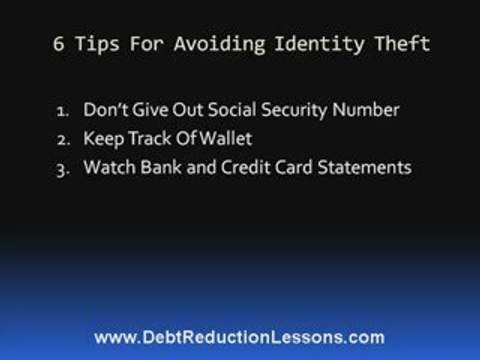 6 Tips For Avoiding Identity Theft

1. Don't Give Out Social Security Number
2. Keep Track Of Wallet
3. Watch Bank and Credit Card Statements

www.DebtReductionLessons.com